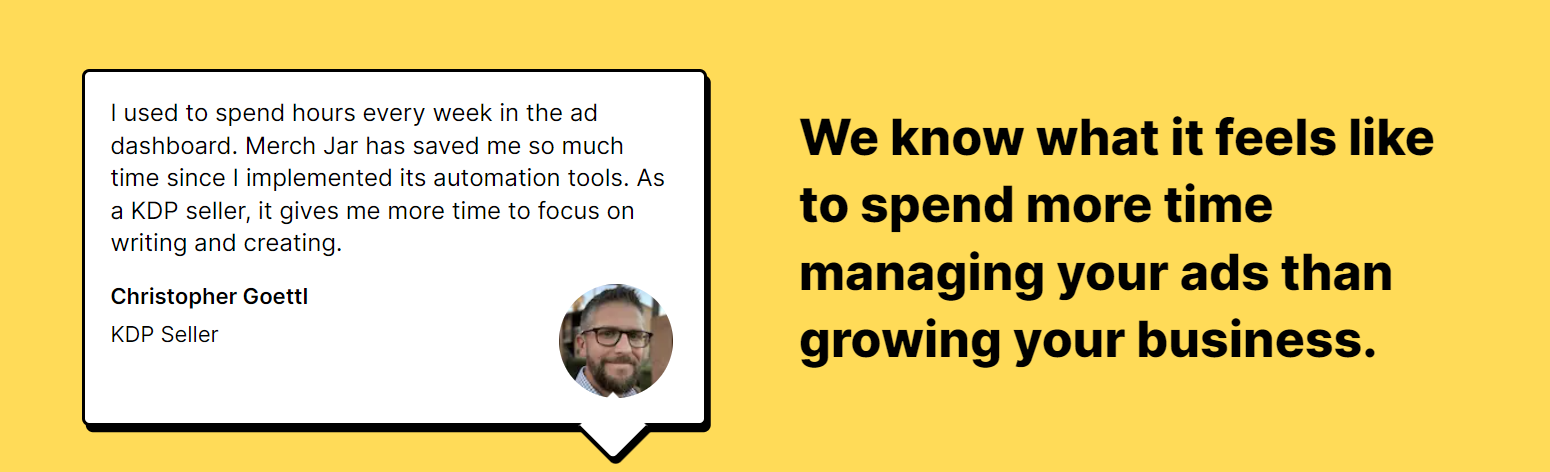 I used to spend hours every week in the ad dashboard. Merch Jar has saved me so much time since I implemented its automation tools. As a KDP seller, it gives me more time to focus on writing and creating.

Christopher Goettl

KDP Seller

We know what it feels like to spend more time managing your ads than growing your business.